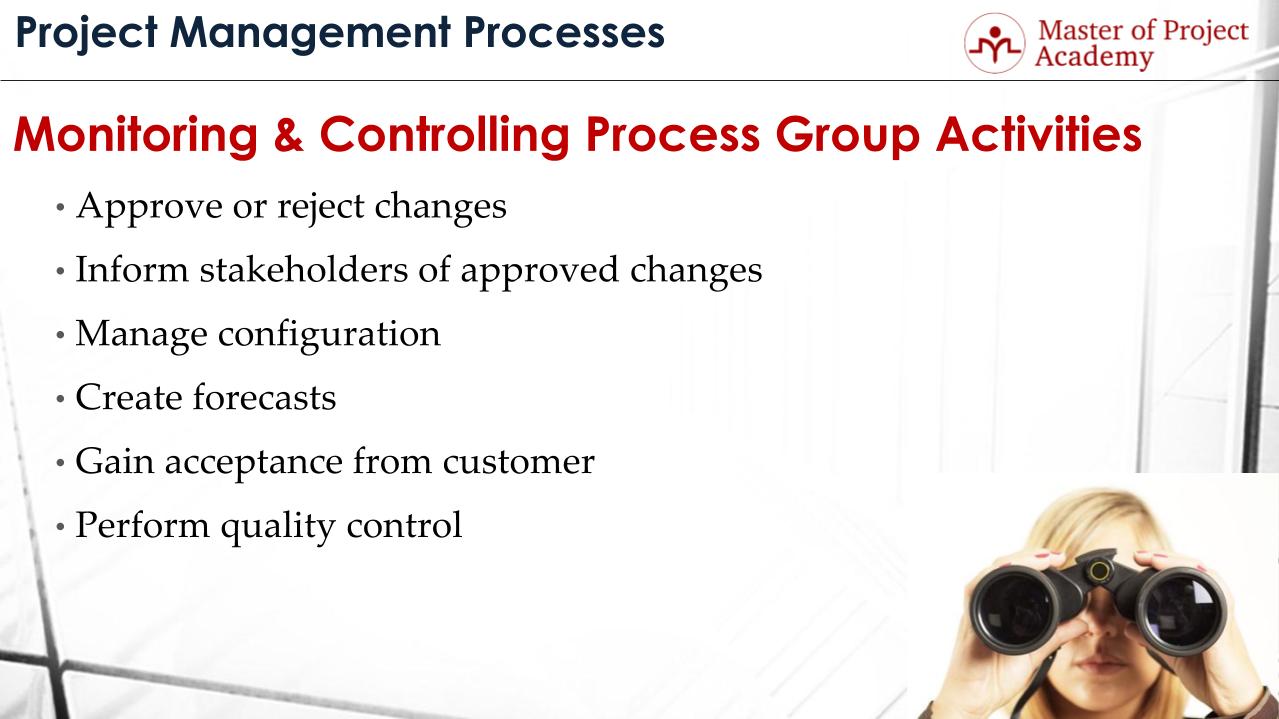 Project Management Processes

Master of Project Academy

Monitoring & Controlling Process Group Activities

• Approve or reject changes
• Inform stakeholders of approved changes
• Manage configuration
• Create forecasts
• Gain acceptance from customer
• Perform quality control